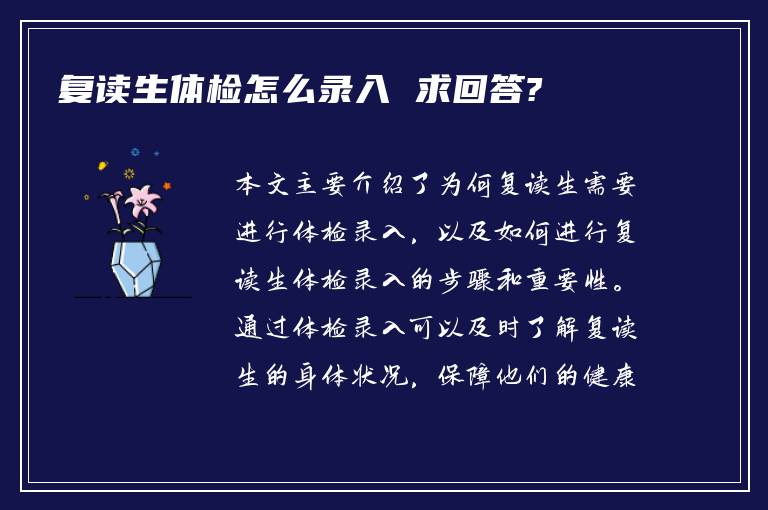 复读生体检怎么录入 求回答?

本文主要介绍了为何复读生需要进行体检录入，以及如何进行复读生体检录入的步骤和重要性。通过体检录入可以及时了解复读生的身体状况，保障他们的健康